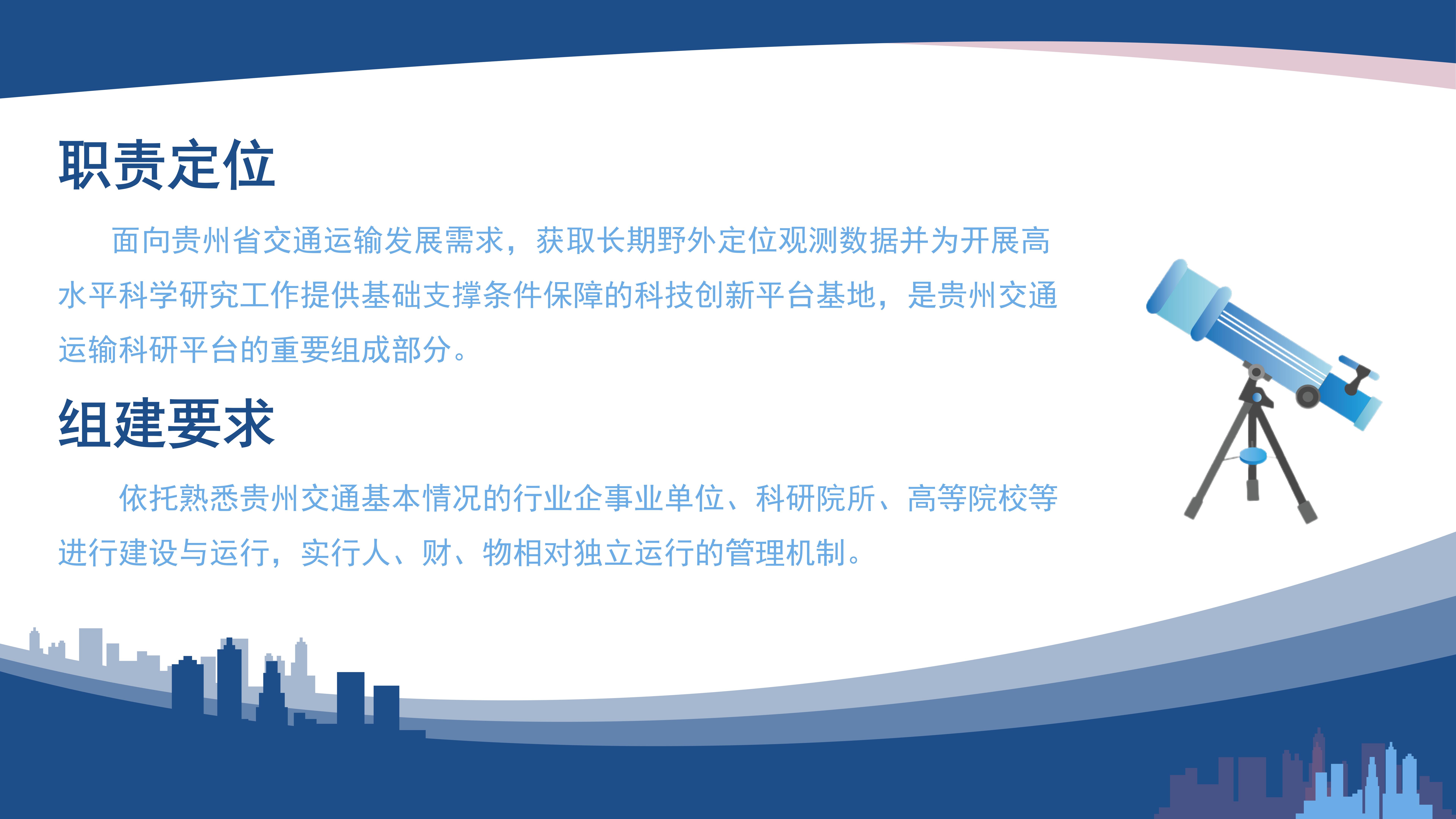 职责定位

面向贵州省交通运输发展需求，获取长期野外定位观测数据并为开展高水平科学研究工作提供基础支撑条件保障的科技创新平台基地，是贵州交通运输科研平台的重要组成部分。

组建要求

依托熟悉贵州交通基本情况的行业企事业单位、科研院所、高等院校等进行建设与运行，实行人、财、物相对独立运行的管理机制。